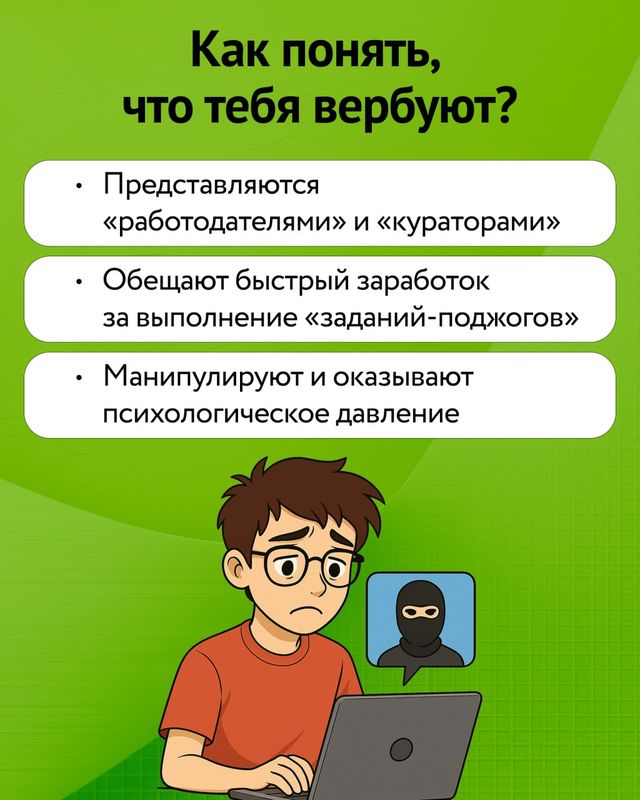 Как понять, что тебя вербуют?

• Представляются «работодателями» и «кураторами»

• Обещают быстрый заработок за выполнение «заданий-поджогов»

• Манипулируют и оказывают психологическое давление